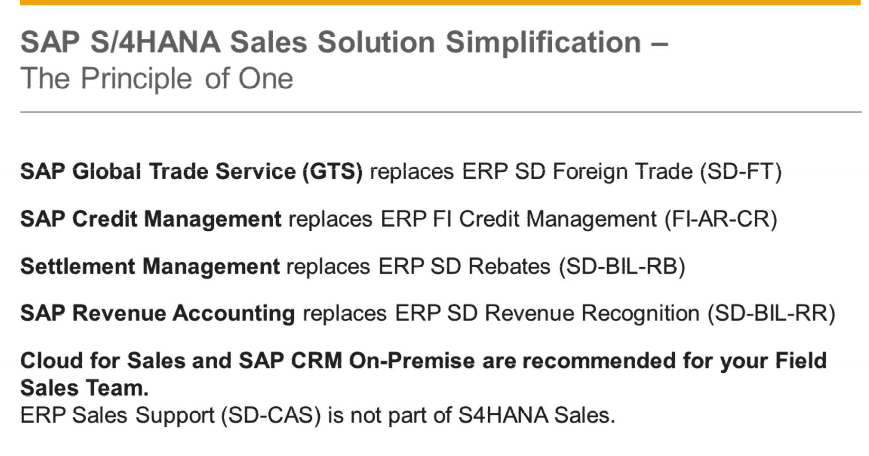 SAP S/4HANA Sales Solution Simplification –
The Principle of One

SAP Global Trade Service (GTS) replaces ERP SD Foreign Trade (SD-FT)

SAP Credit Management replaces ERP FI Credit Management (FI-AR-CR)

Settlement Management replaces ERP SD Rebates (SD-BIL-RB)

SAP Revenue Accounting replaces ERP SD Revenue Recognition (SD-BIL-RR)

Cloud for Sales and SAP CRM On-Premise are recommended for your Field Sales Team.
ERP Sales Support (SD-CAS) is not part of S4HANA Sales.